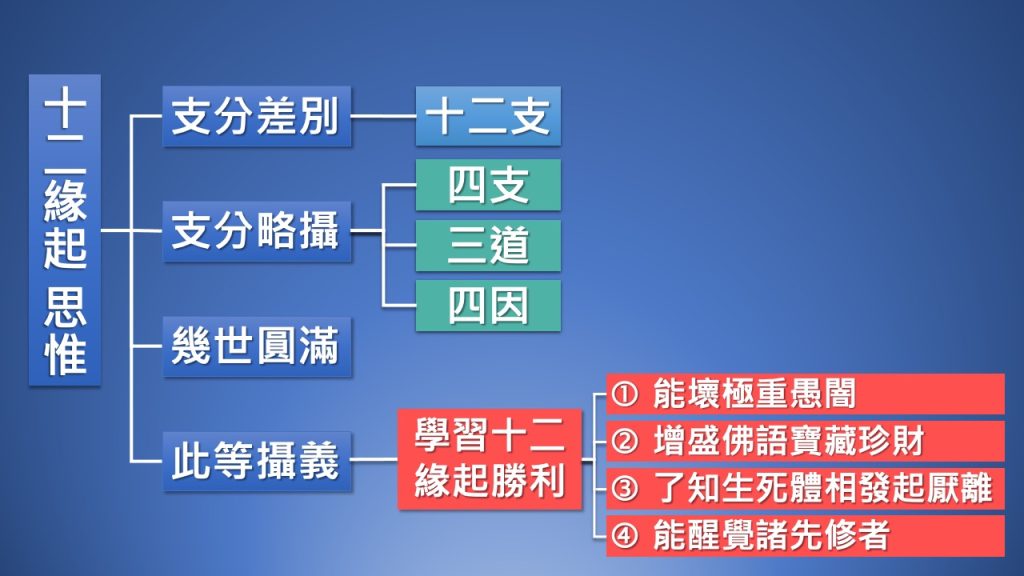 十二緣起思惟

支分差別
十二支

支分略攝
四支
三道
四因

幾世圓滿

此等攝義
學習十二緣起勝利
① 能壞極重愚闇
② 增盛佛語寶藏珍財
③ 了知生死體相發起厭離
④ 能醒覺諸先修者